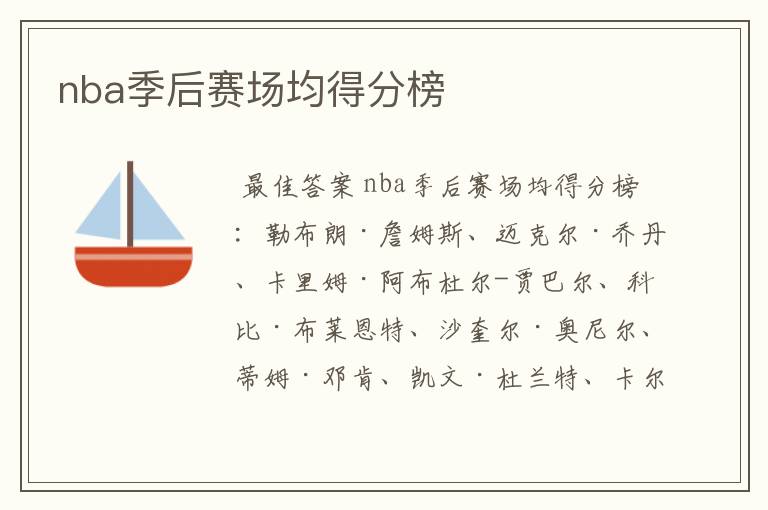 nba季后赛场均得分榜

最佳答案 nba季后赛场均得分榜：勒布朗·詹姆斯、迈克尔·乔丹、卡里姆·阿布杜尔-贾巴尔、科比·布莱恩特、沙奎尔·奥尼尔、蒂姆·邓肯、凯文·杜兰特、卡尔